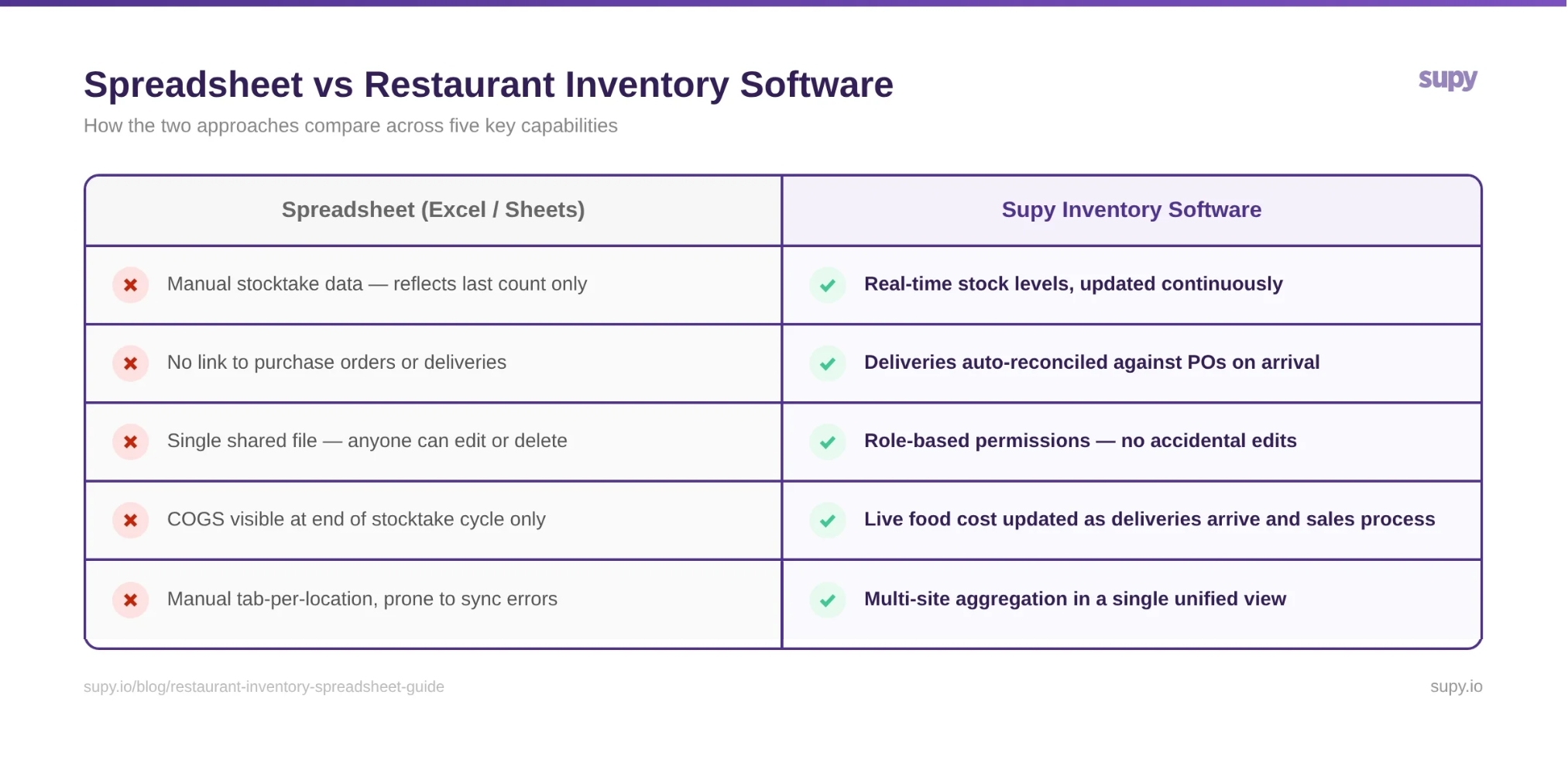 Spreadsheet vs Restaurant Inventory Software

supy

How the two approaches compare across five key capabilities

| Spreadsheet (Excel / Sheets) | Supy Inventory Software |
|---|---|
| Manual stocktake data — reflects last count only | Real-time stock levels, updated continuously |
| No link to purchase orders or deliveries | Deliveries auto-reconciled against POs on arrival |
| Single shared file — anyone can edit or delete | Role-based permissions — no accidental edits |
| COGS visible at end of stocktake cycle only | Live food cost updated as deliveries arrive and sales process |
| Manual tab-per-location, prone to sync errors | Multi-site aggregation in a single unified view |

supy.io/blog/restaurant-inventory-spreadsheet-guide

supy.io